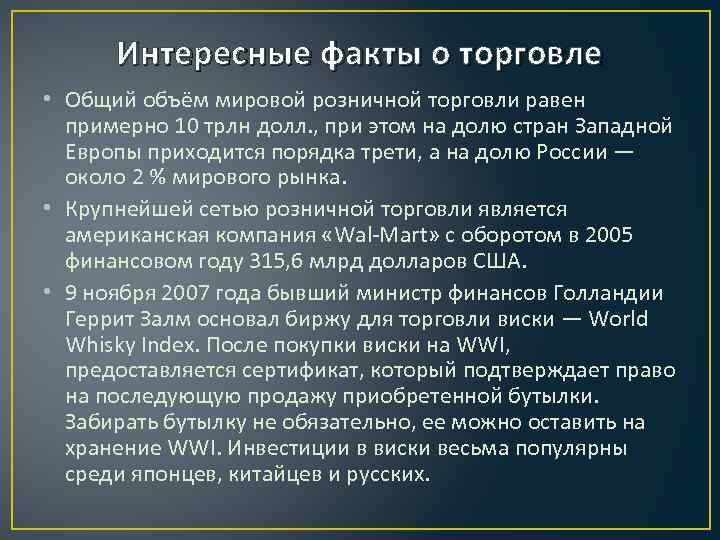 Интересные факты о торговле

• Общий объём мировой розничной торговли равен примерно 10 трлн долл., при этом на долю стран Западной Европы приходится порядка трети, а на долю России — около 2 % мирового рынка.

• Крупнейшей сетью розничной торговли является американская компания «Wal-Mart» с оборотом в 2005 финансовом году 315,6 млрд долларов США.

• 9 ноября 2007 года бывший министр финансов Голландии Геррит Залм основал биржу для торговли виски — World Whisky Index. После покупки виски на WWI, предоставляется сертификат, который подтверждает право на последующую продажу приобретенной бутылки. Забирать бутылку не обязательно, ее можно оставить на хранение WWI. Инвестиции в виски весьма популярны среди японцев, китайцев и русских.